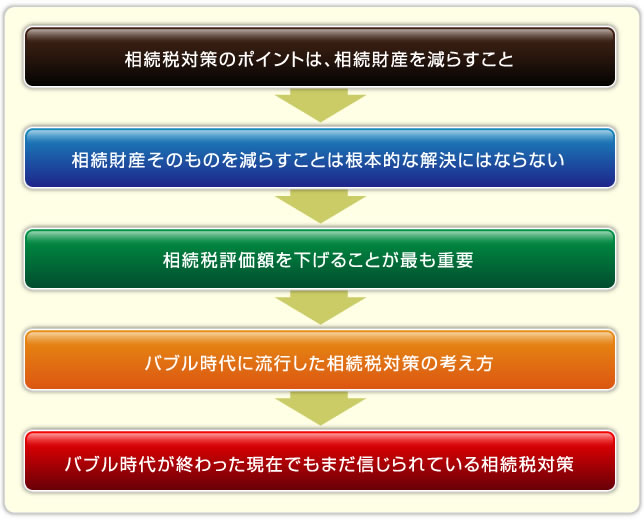 相続税対策のポイントは、相続財産を減らすこと

相続財産そのものを減らすことは根本的な解決にはならない

相続税評価額を下げることが最も重要

バブル時代に流行した相続税対策の考え方

バブル時代が終わった現在でもまだ信じられている相続税対策